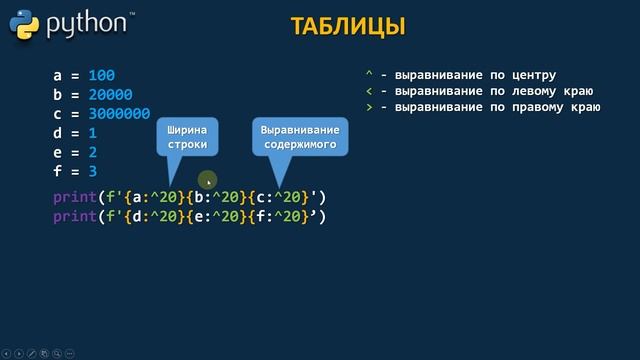 python™

ТАБЛИЦЫ

a = 100
b = 20000
c = 3000000
d = 1
e = 2
f = 3

Ширина строки

Выравнивание содержимого

print(f'{a:^20}{b:^20}{c:^20}')
print(f'{d:^20}{e:^20}{f:^20}’)

^ - выравнивание по центру
< - выравнивание по левому краю
> - выравнивание по правому краю